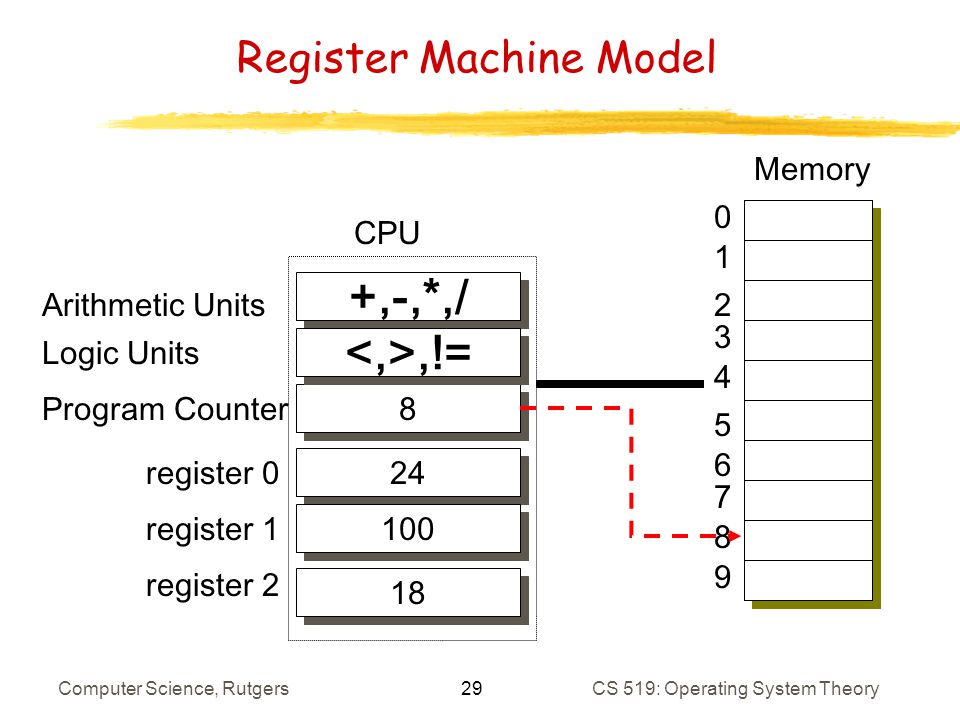 Register Machine Model

CPU

Arithmetic Units
+,-,*,/

Logic Units
<,>,!=

Program Counter
8

register 0
24

register 1
100

register 2
18

Memory

0
1
2
3
4
5
6
7
8
9

Computer Science, Rutgers

29

CS 519: Operating System Theory